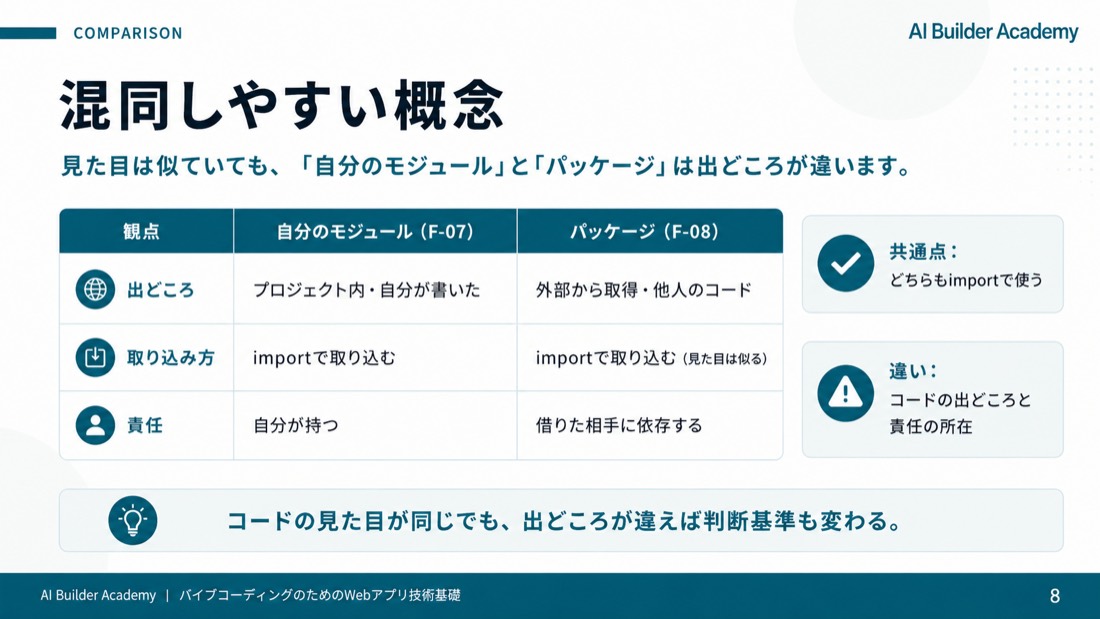 COMPARISON

AI Builder Academy

混同しやすい概念

見た目は似ていても、「自分のモジュール」と「パッケージ」は出どころが違います。

| 観点 | 自分のモジュール（F-07） | パッケージ（F-08） |
|---|---|---|
| 出どころ | プロジェクト内・自分が書いた | 外部から取得・他人のコード |
| 取り込み方 | importで取り込む | importで取り込む（見た目は似る） |
| 責任 | 自分が持つ | 借りた相手に依存する |

共通点：
どちらもimportで使う

違い：
コードの出どころと責任の所在

コードの見た目が同じでも、出どころが違えば判断基準も変わる。

AI Builder Academy | バイブコーディングのためのWebアプリ技術基礎

8